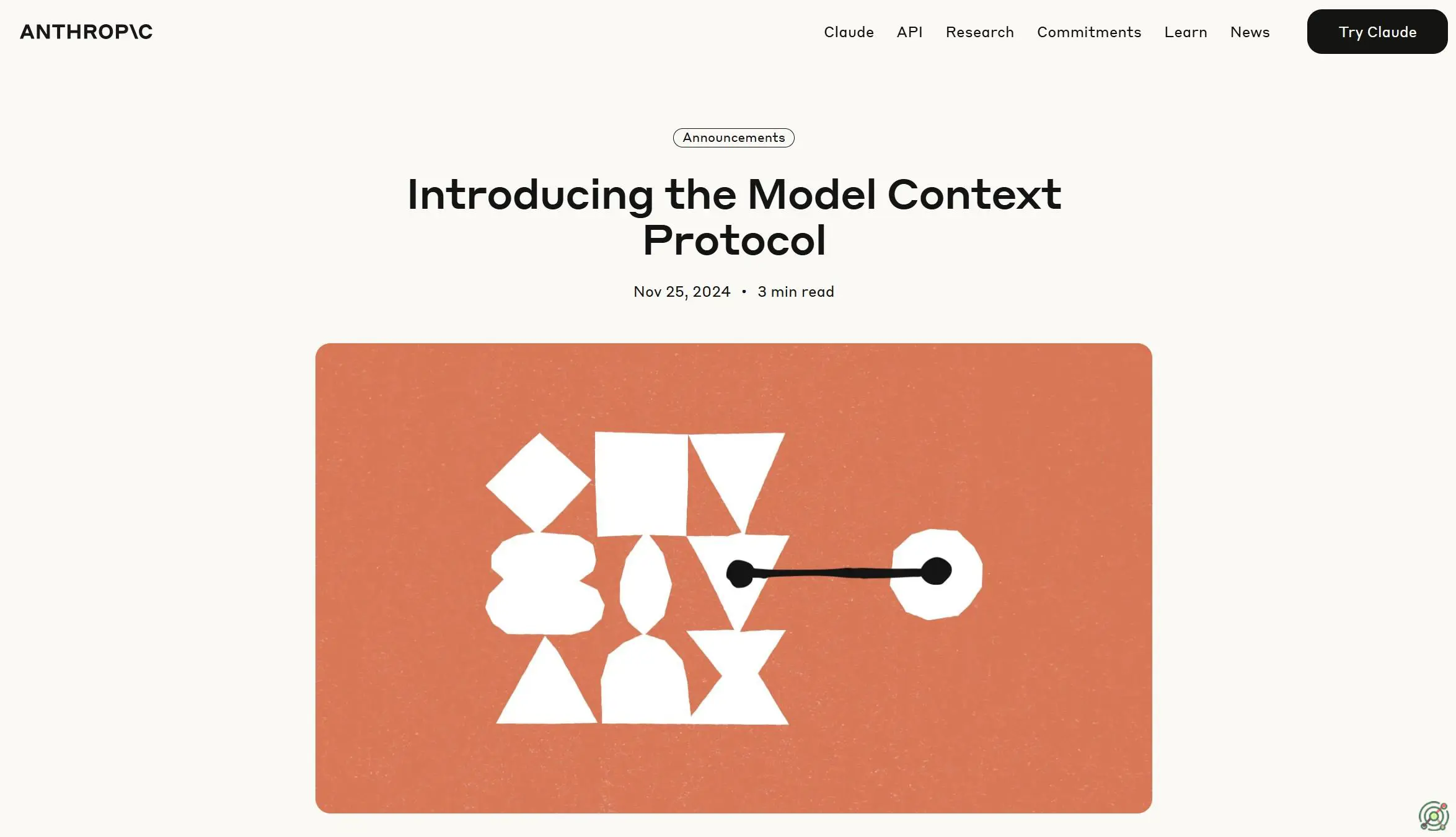 ANTHROP\C

Claude API Research Commitments Learn News

Try Claude

Announcements

Introducing the Model Context Protocol

Nov 25, 2024 • 3 min read